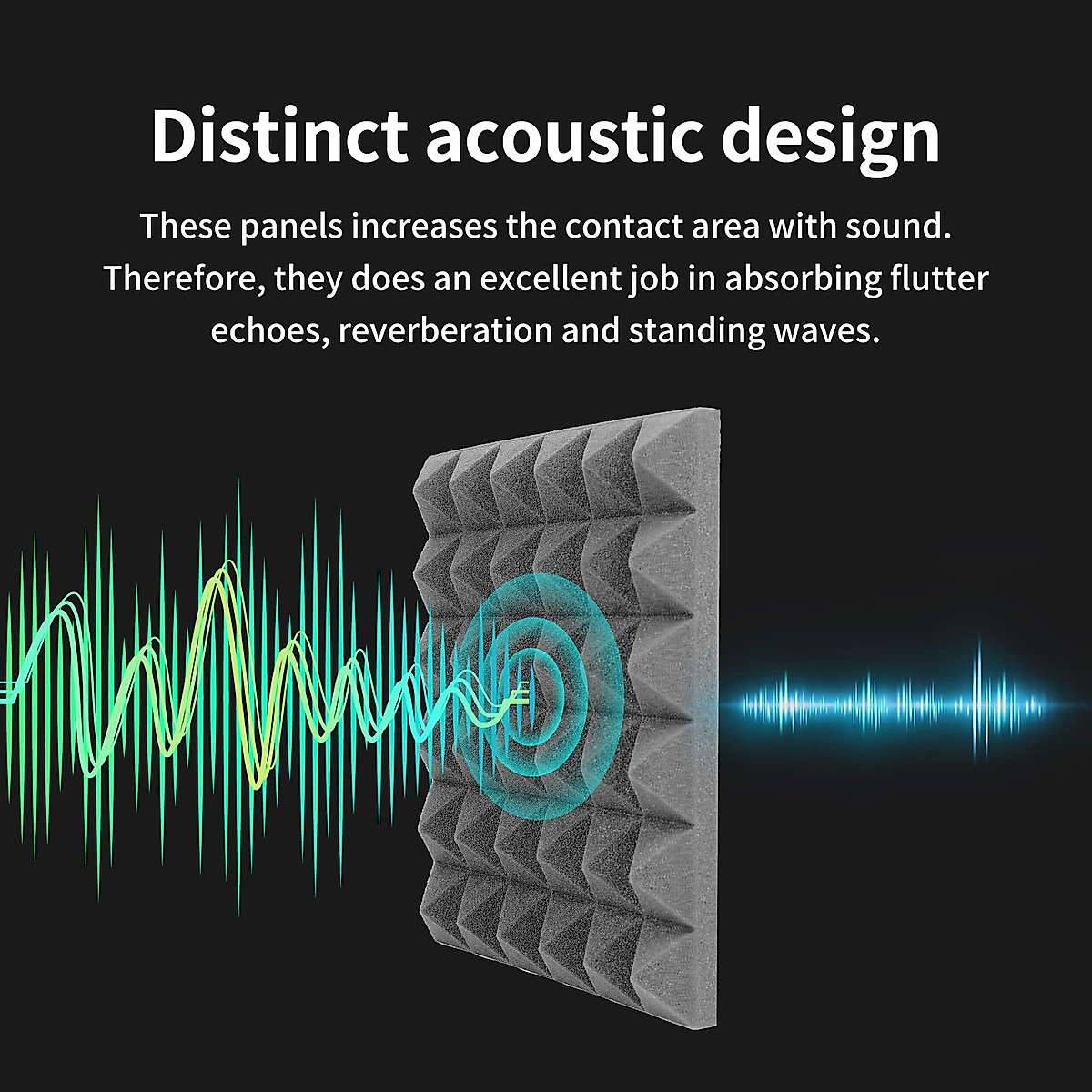 Distinct acoustic design

These panels increases the contact area with sound. Therefore, they does an excellent job in absorbing flutter echoes, reverberation and standing waves.